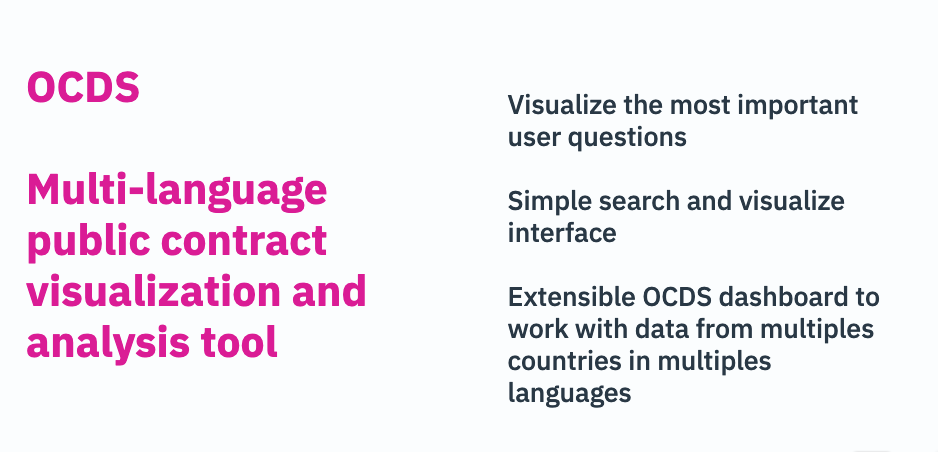 OCDS

Multi-language public contract visualization and analysis tool

Visualize the most important user questions

Simple search and visualize interface

Extensible OCDS dashboard to work with data from multiples countries in multiples languages